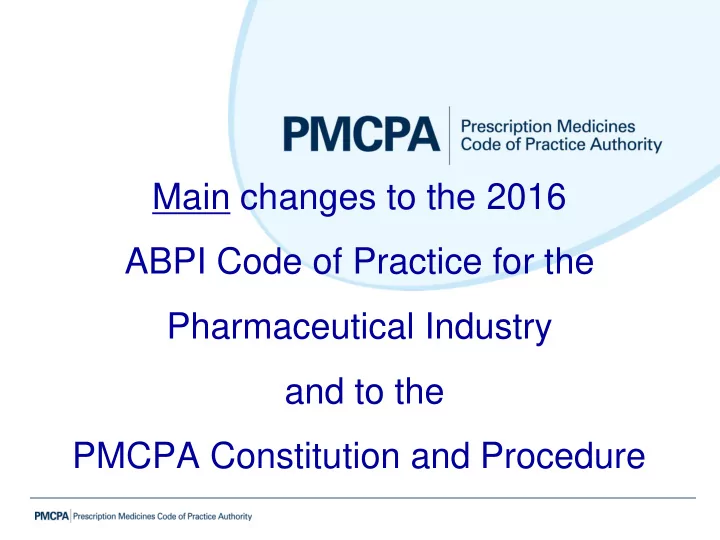 PMCPA Prescription Medicines Code of Practice Authority

Main changes to the 2016 ABPI Code of Practice for the Pharmaceutical Industry and to the PMCPA Constitution and Procedure

PMCPA Prescription Medicines Code of Practice Authority